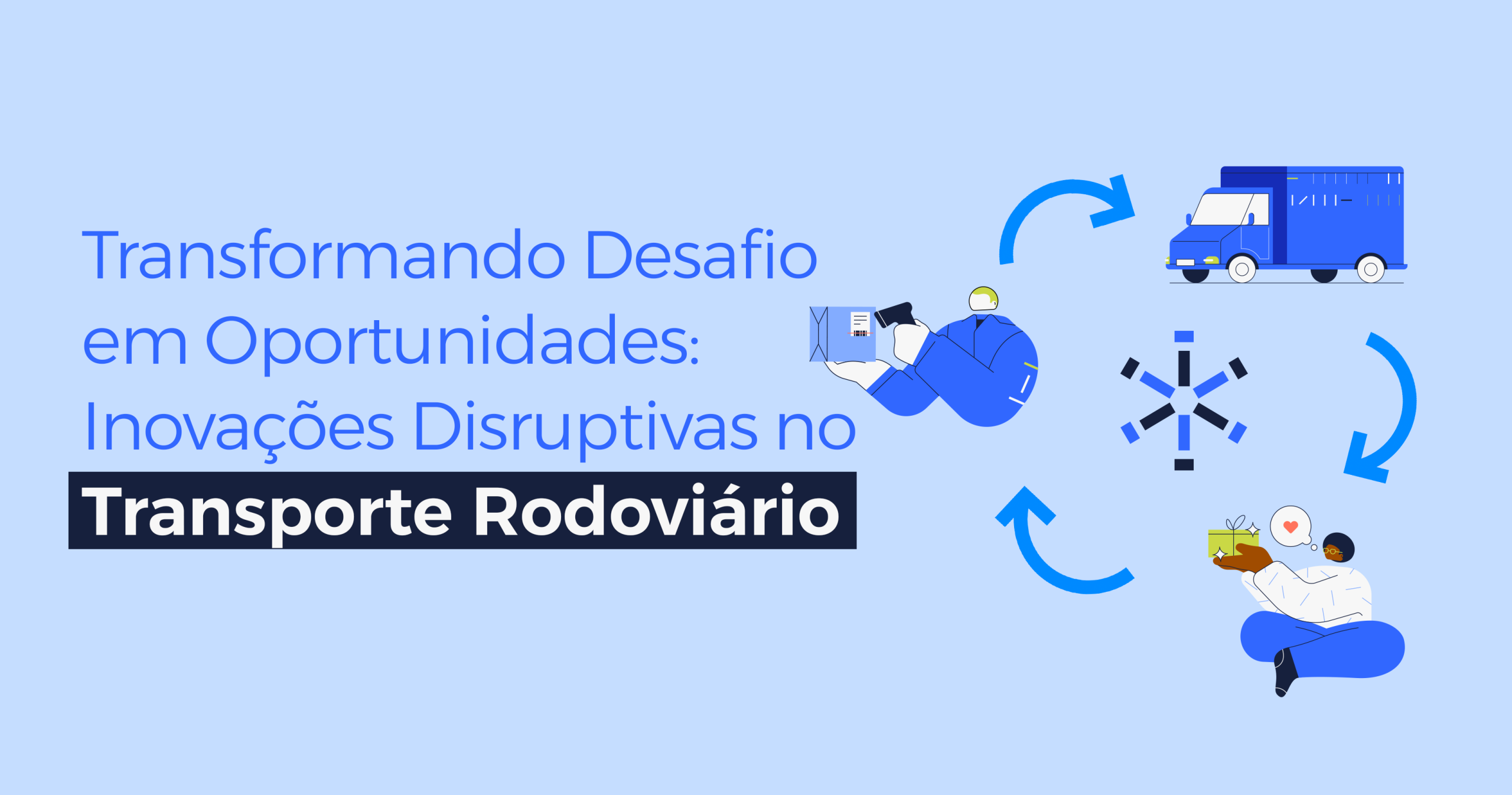 Transformando Desafio em Oportunidades: Inovações Disruptivas no Transporte Rodoviário